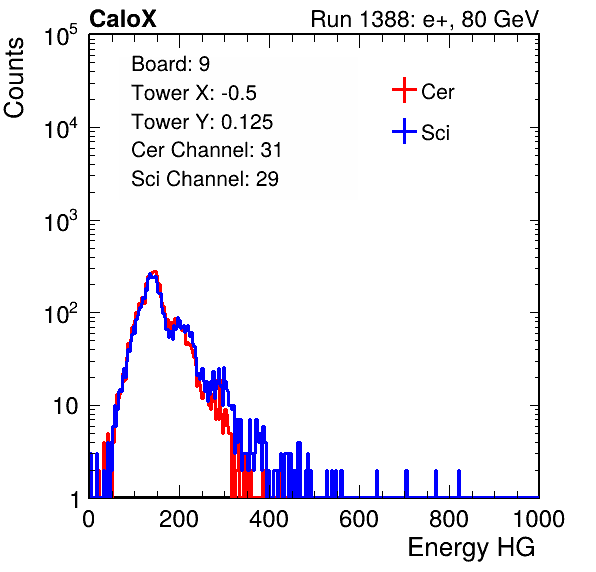 CaloX

Run 1388: e+, 80 GeV

Counts

$10^5$

$10^4$

$10^3$

$10^2$

10

1

Board: 9
Tower X: -0.5
Tower Y: 0.125
Cer Channel: 31
Sci Channel: 29

Cer

Sci

0 200 400 600 800 1000

Energy HG